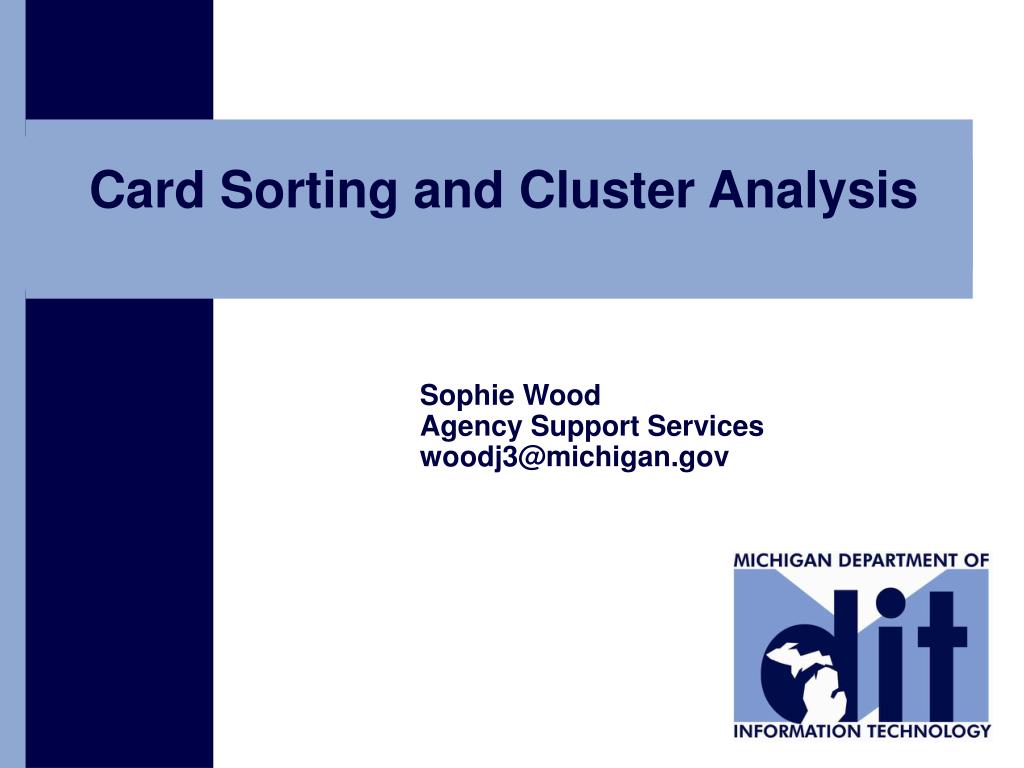 Card Sorting and Cluster Analysis

Sophie Wood
Agency Support Services
woodj3@michigan.gov

MICHIGAN DEPARTMENT OF
dit
INFORMATION TECHNOLOGY